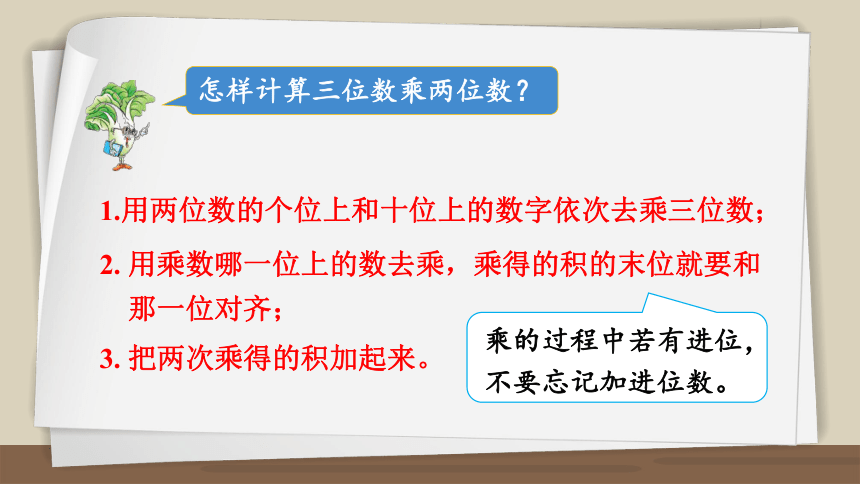 怎样计算三位数乘两位数？

1.用两位数的个位上和十位上的数字依次去乘三位数；

2. 用乘数哪一位上的数去乘，乘得的积的末位就要和那一位对齐；

3. 把两次乘得的积加起来。

乘的过程中若有进位，不要忘记加进位数。